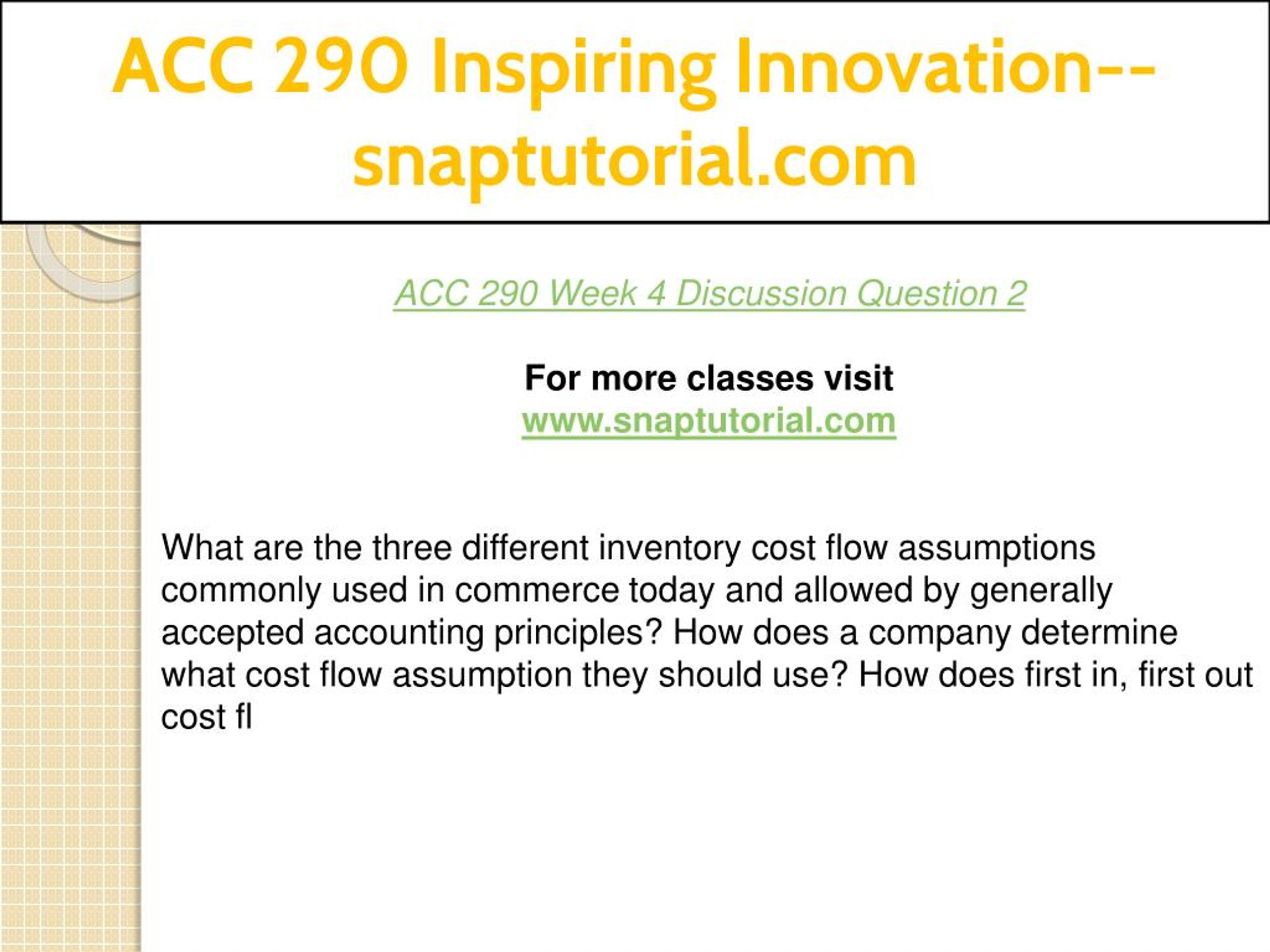 ACC 290 Inspiring Innovation--snaptutorial.com

ACC 290 Week 4 Discussion Question 2

For more classes visit
www.snaptutorial.com

What are the three different inventory cost flow assumptions commonly used in commerce today and allowed by generally accepted accounting principles? How does a company determine what cost flow assumption they should use? How does first in, first out cost fl